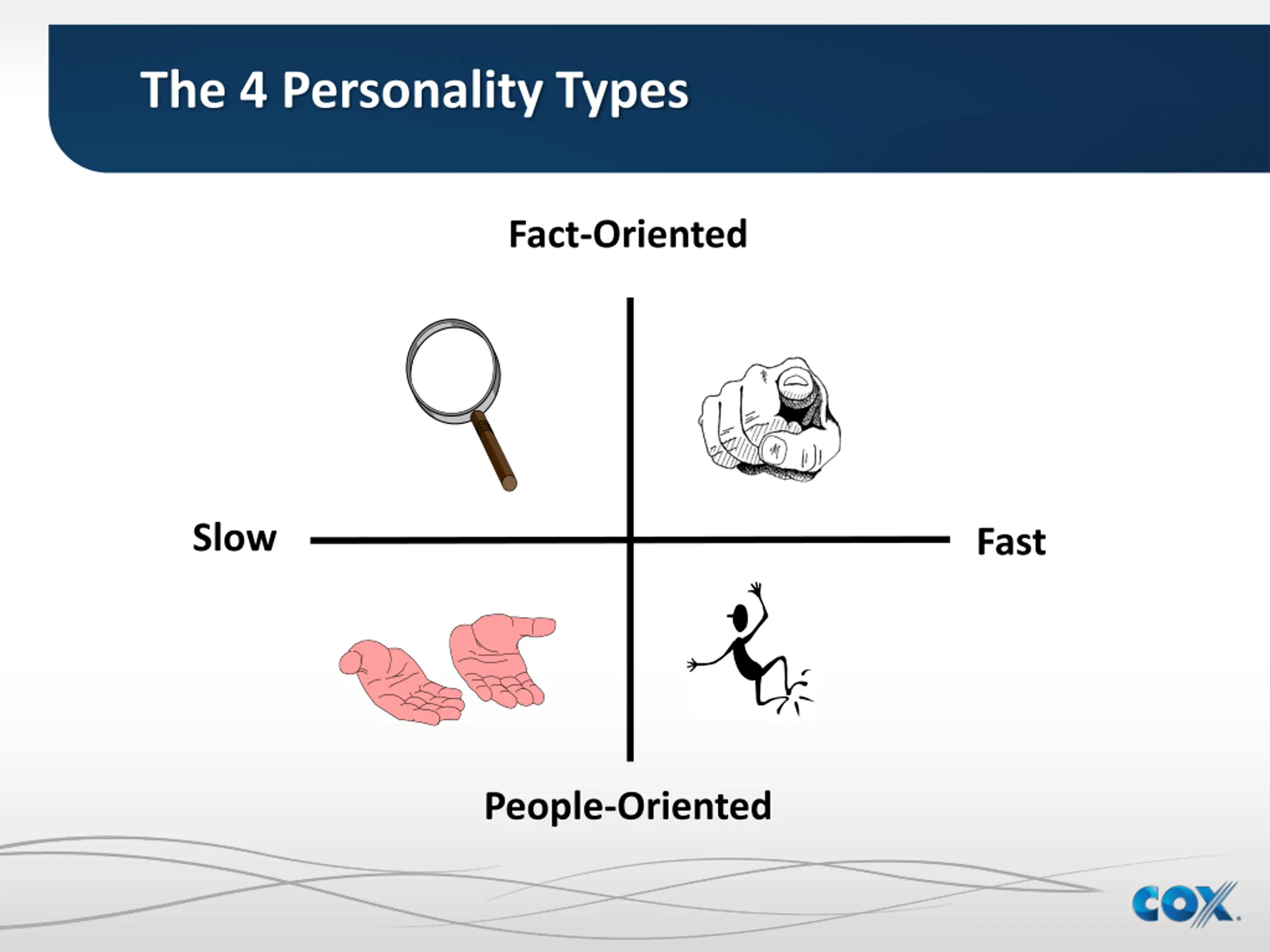 The 4 Personality Types

Fact-Oriented

Slow

Fast

People-Oriented

COX